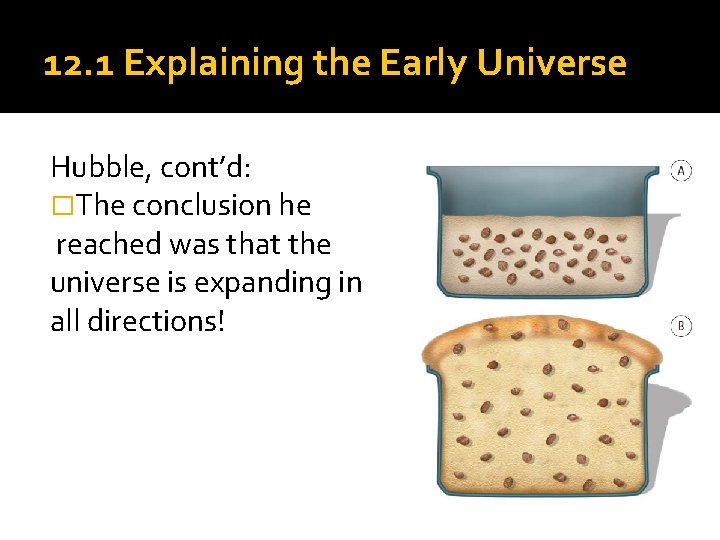 12.1 Explaining the Early Universe

Hubble, cont'd:
□The conclusion he reached was that the universe is expanding in all directions!

A

B